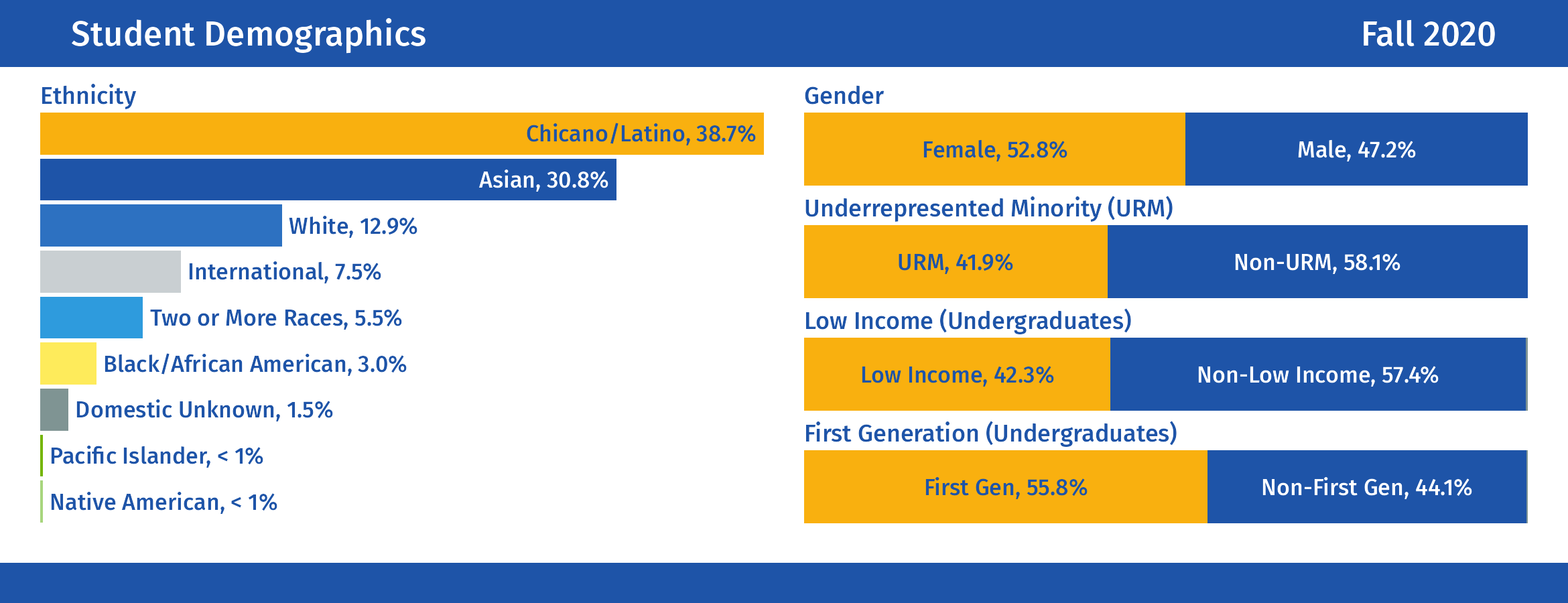 Student Demographics

Fall 2020

Ethnicity

Chicano/Latino, 38.7%

Asian, 30.8%

White, 12.9%

International, 7.5%

Two or More Races, 5.5%

Black/African American, 3.0%

Domestic Unknown, 1.5%

Pacific Islander, < 1%

Native American, < 1%

Gender

Female, 52.8%

Male, 47.2%

Underrepresented Minority (URM)

URM, 41.9%

Non-URM, 58.1%

Low Income (Undergraduates)

Low Income, 42.3%

Non-Low Income, 57.4%

First Generation (Undergraduates)

First Gen, 55.8%

Non-First Gen, 44.1%